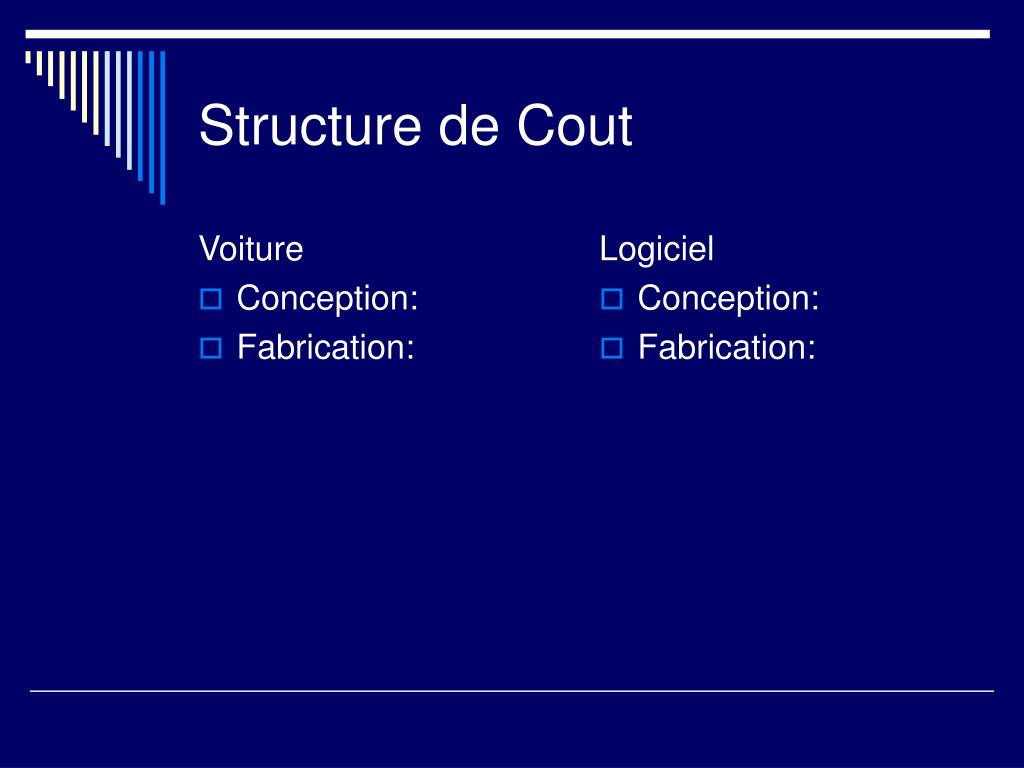 Structure de Cout

Voiture
Conception:
Fabrication:

Logiciel
Conception:
Fabrication: